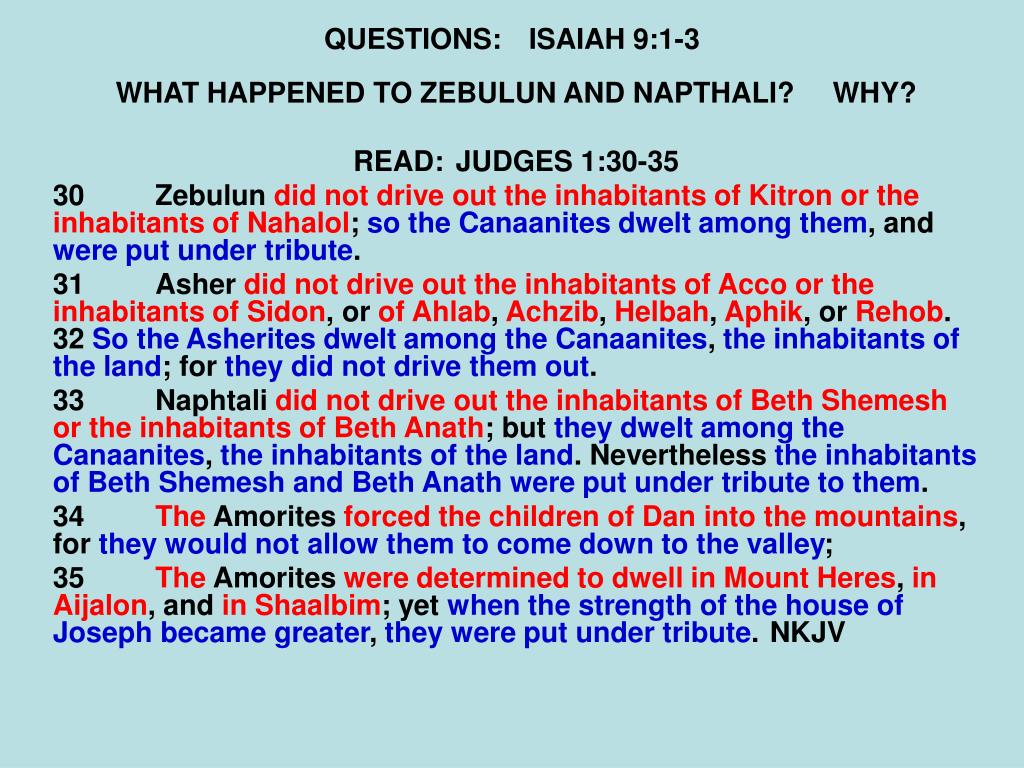 QUESTIONS: ISAIAH 9:1-3

WHAT HAPPENED TO ZEBULUN AND NAPTHALI? WHY?

READ: JUDGES 1:30-35

30 Zebulun did not drive out the inhabitants of Kitron or the inhabitants of Nahalol; so the Canaanites dwelt among them, and were put under tribute.

31 Asher did not drive out the inhabitants of Acco or the inhabitants of Sidon, or of Ahlab, Achzib, Helbah, Aphik, or Rehob. 32 So the Asherites dwelt among the Canaanites, the inhabitants of the land; for they did not drive them out.

33 Naphtali did not drive out the inhabitants of Beth Shemesh or the inhabitants of Beth Anath; but they dwelt among the Canaanites, the inhabitants of the land. Nevertheless the inhabitants of Beth Shemesh and Beth Anath were put under tribute to them.

34 The Amorites forced the children of Dan into the mountains, for they would not allow them to come down to the valley;

35 The Amorites were determined to dwell in Mount Heres, in Aijalon, and in Shaalbim; yet when the strength of the house of Joseph became greater, they were put under tribute. NKJV